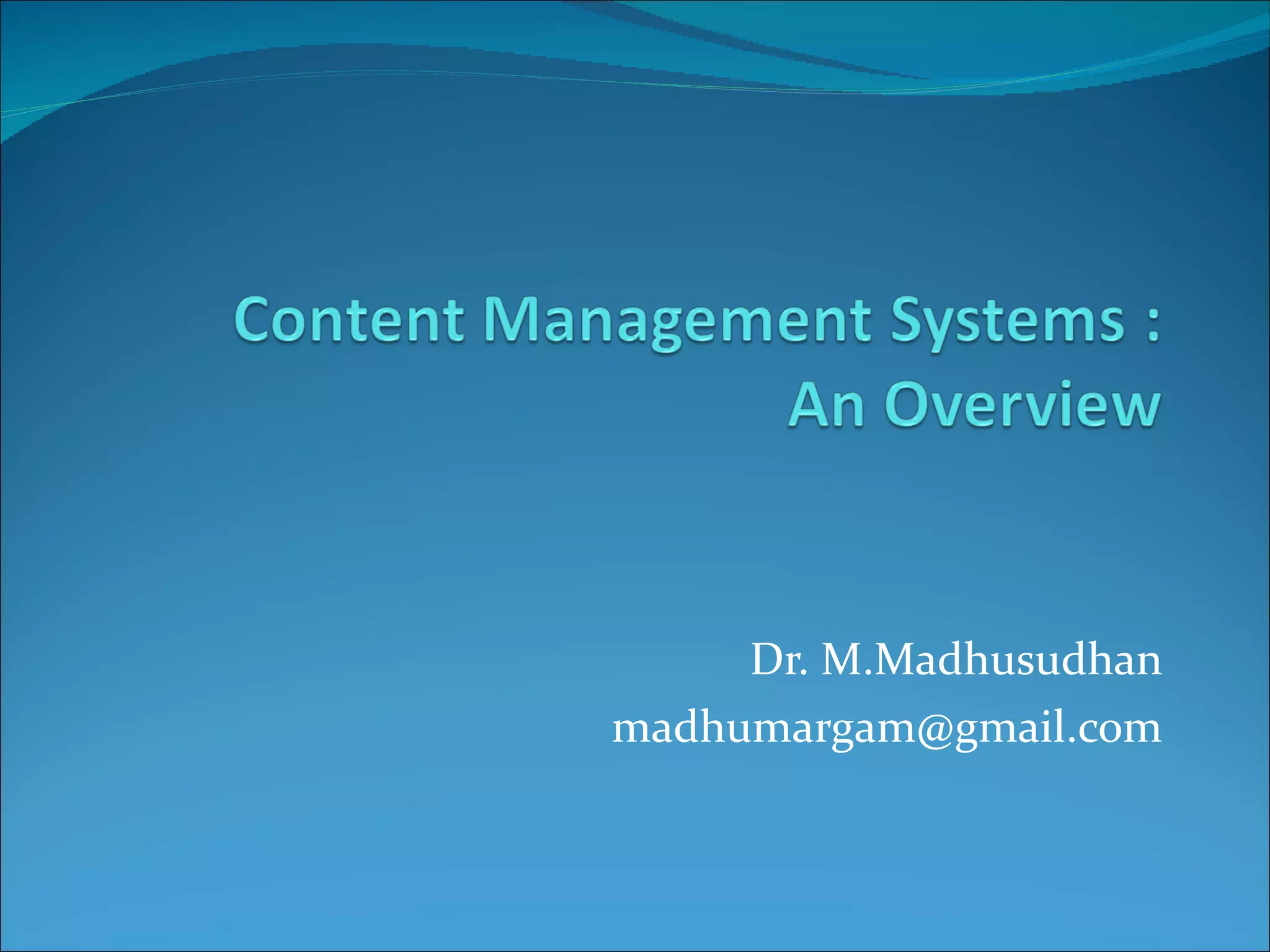 Content Management Systems : An Overview

Dr. M.Madhusudhan
madhumargam@gmail.com